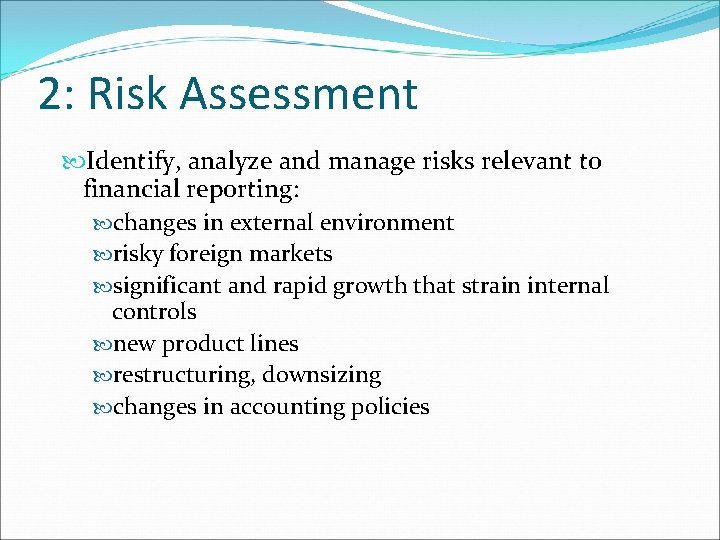 2: Risk Assessment

Identify, analyze and manage risks relevant to financial reporting:

changes in external environment

risky foreign markets

significant and rapid growth that strain internal controls

new product lines

restructuring, downsizing

changes in accounting policies